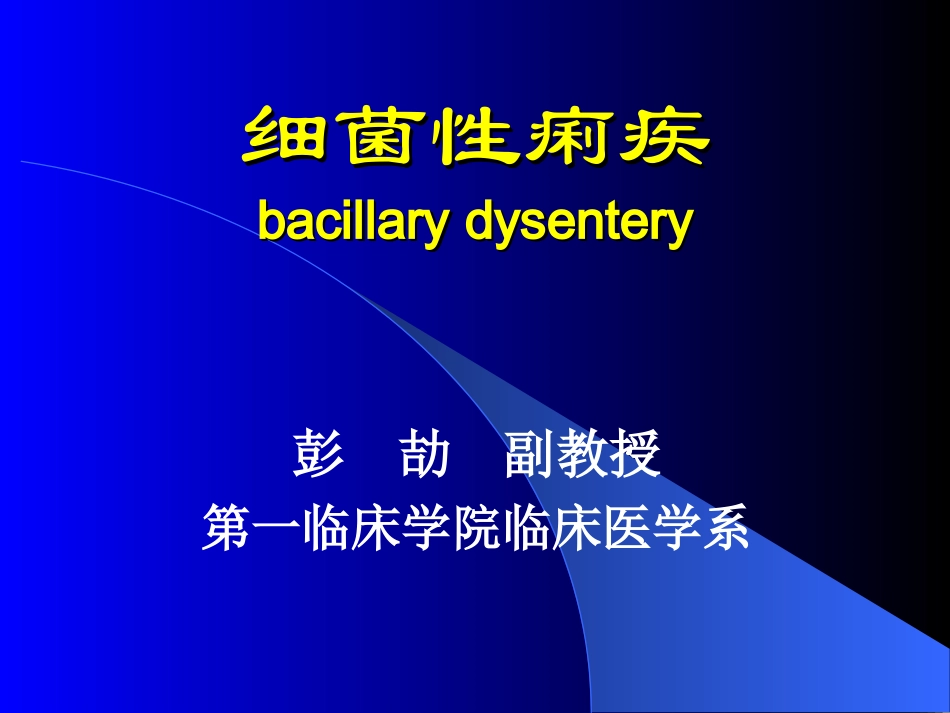 细菌性痢疾
bacillary dysentery

彭 劼 副教授
第一临床学院临床医学系